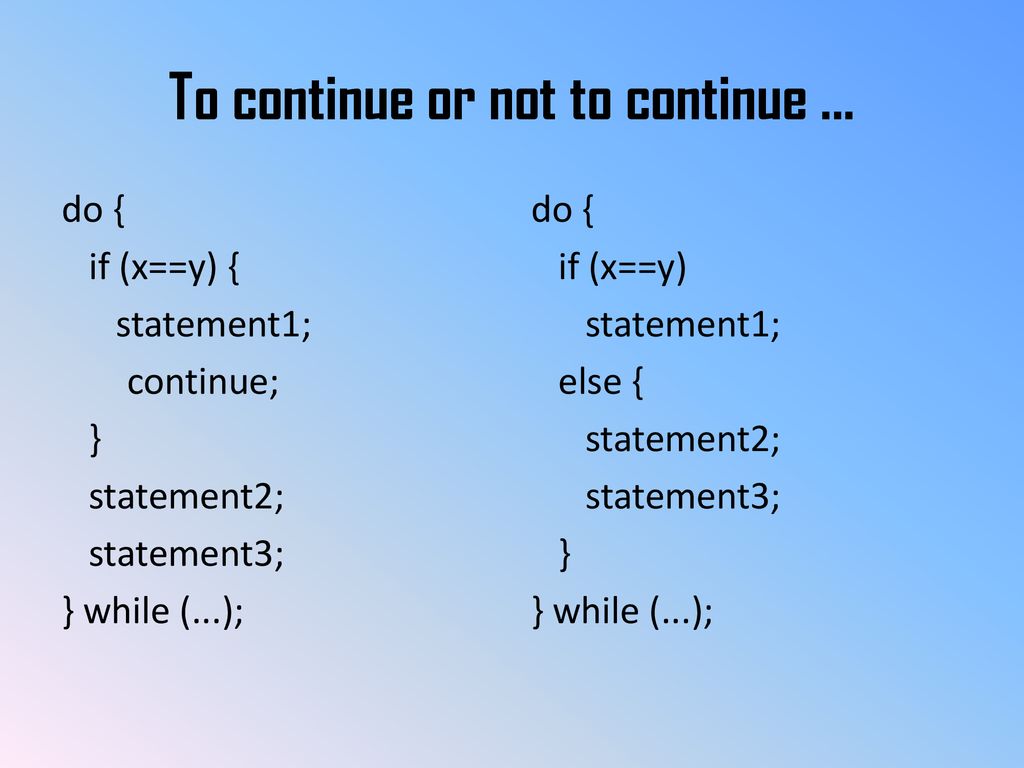 To continue or not to continue …

do {
  if (x==y) {
    statement1;
     continue;
  }
  statement2;
  statement3;
} while (...);

do {
  if (x==y)
    statement1;
  else {
    statement2;
    statement3;
  }
} while (...);